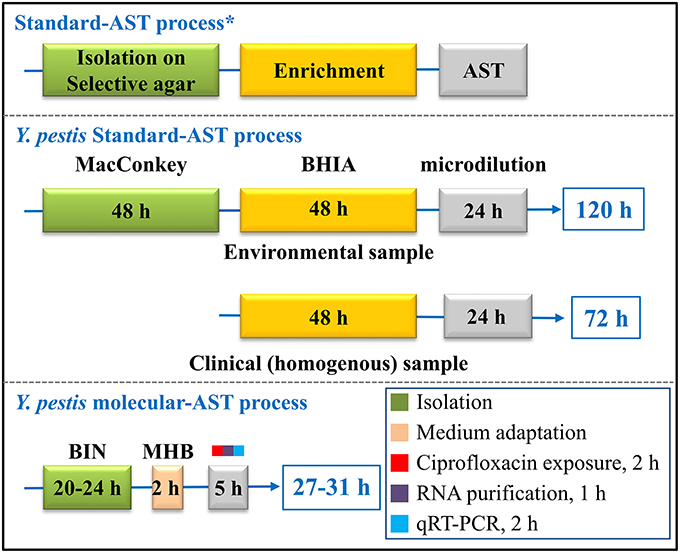 Standard-AST process*

Isolation on Selective agar

Enrichment

AST

Y. pestis Standard-AST process

MacConkey

BHIA

microdilution

48 h

48 h

24 h

120 h

Environmental sample

48 h

24 h

72 h

Clinical (homogenous) sample

Y. pestis molecular-AST process

BIN

MHB

20-24 h

2 h

5 h

27-31 h

Isolation

Medium adaptation

Ciprofloxacin exposure, 2 h

RNA purification, 1 h

qRT-PCR, 2 h